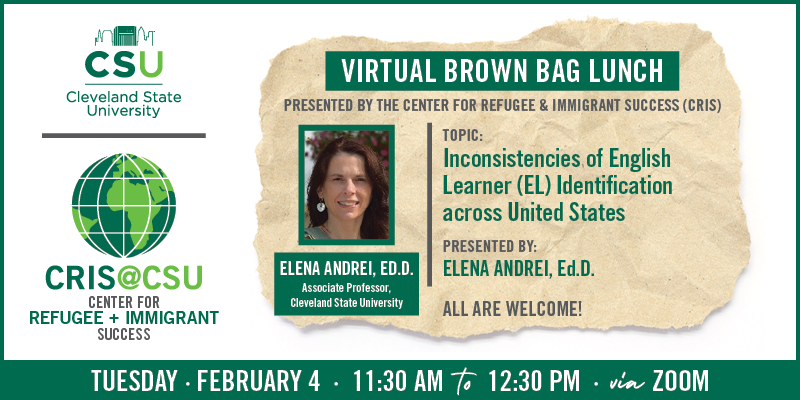 CSU
Cleveland State University

CRIS@CSU
CENTER FOR
REFUGEE + IMMIGRANT
SUCCESS

VIRTUAL BROWN BAG LUNCH

PRESENTED BY THE CENTER FOR REFUGEE & IMMIGRANT SUCCESS (CRIS)

ELENA ANDREI, ED.D.
Associate Professor, Cleveland State University

TOPIC:
Inconsistencies of English Learner (EL) Identification across United States

PRESENTED BY:
ELENA ANDREI, Ed.D.

ALL ARE WELCOME!

TUESDAY · FEBRUARY 4 · 11:30 AM to 12:30 PM · via ZOOM